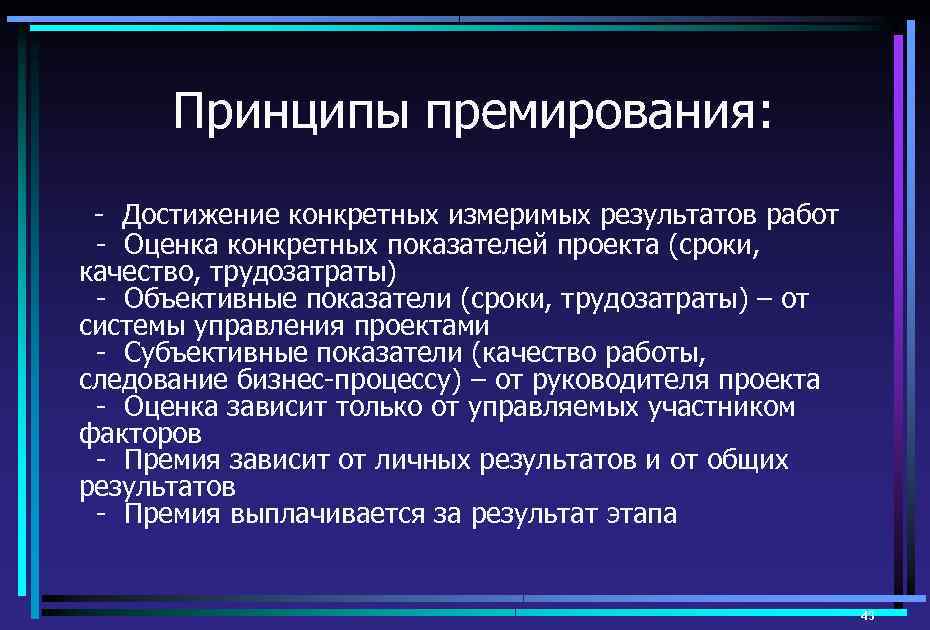 Принципы премирования:

- Достижение конкретных измеримых результатов работ
- Оценка конкретных показателей проекта (сроки, качество, трудозатраты)
- Объективные показатели (сроки, трудозатраты) – от системы управления проектами
- Субъективные показатели (качество работы, следование бизнес-процессу) – от руководителя проекта
- Оценка зависит только от управляемых участником факторов
- Премия зависит от личных результатов и от общих результатов
- Премия выплачивается за результат этапа

45